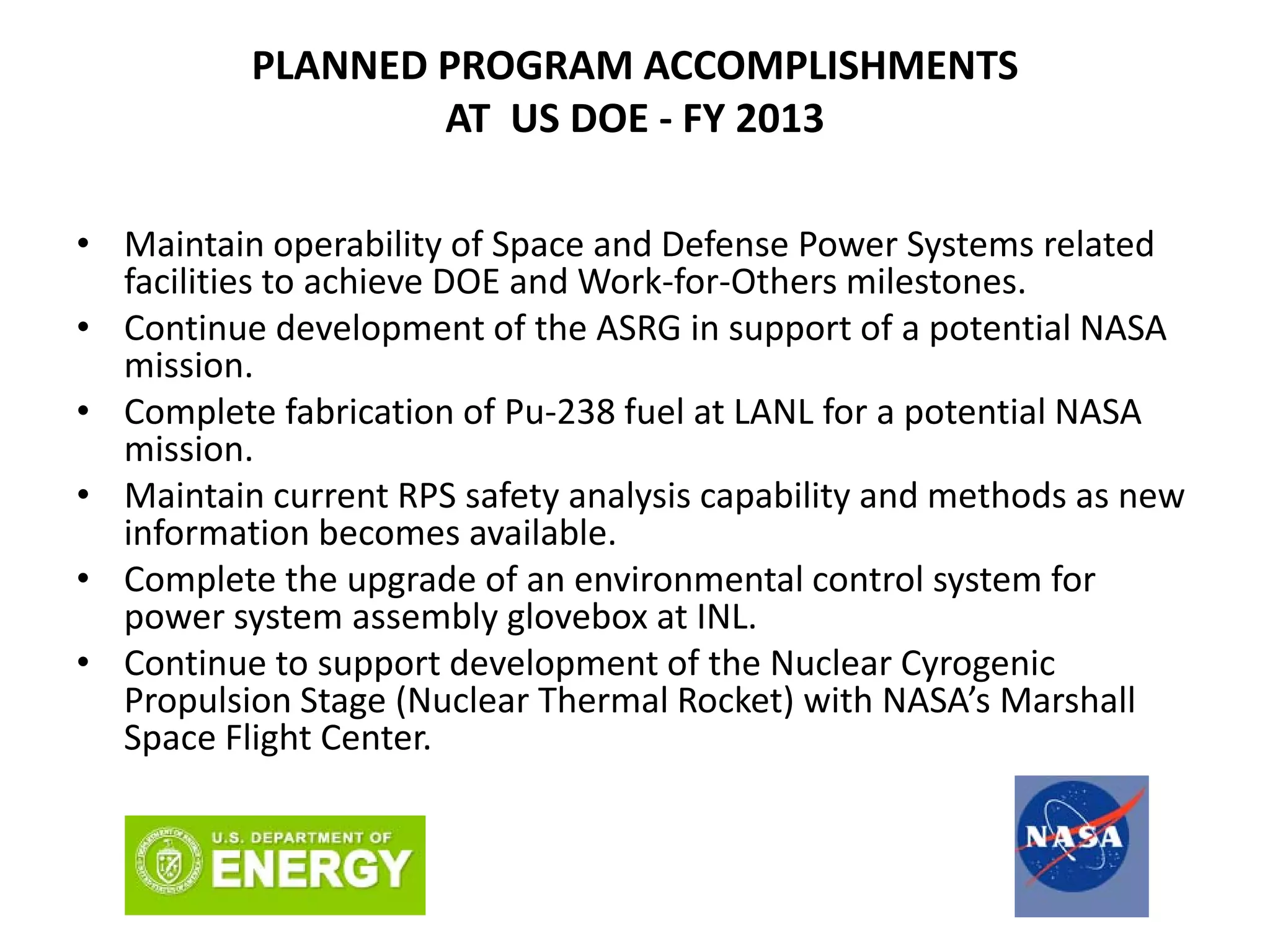 PLANNED PROGRAM ACCOMPLISHMENTS
AT US DOE - FY 2013

• Maintain operability of Space and Defense Power Systems related facilities to achieve DOE and Work-for-Others milestones.
• Continue development of the ASRG in support of a potential NASA mission.
• Complete fabrication of Pu-238 fuel at LANL for a potential NASA mission.
• Maintain current RPS safety analysis capability and methods as new information becomes available.
• Complete the upgrade of an environmental control system for power system assembly glovebox at INL.
• Continue to support development of the Nuclear Cyrogenic Propulsion Stage (Nuclear Thermal Rocket) with NASA's Marshall Space Flight Center.

U.S. DEPARTMENT OF
ENERGY

NASA